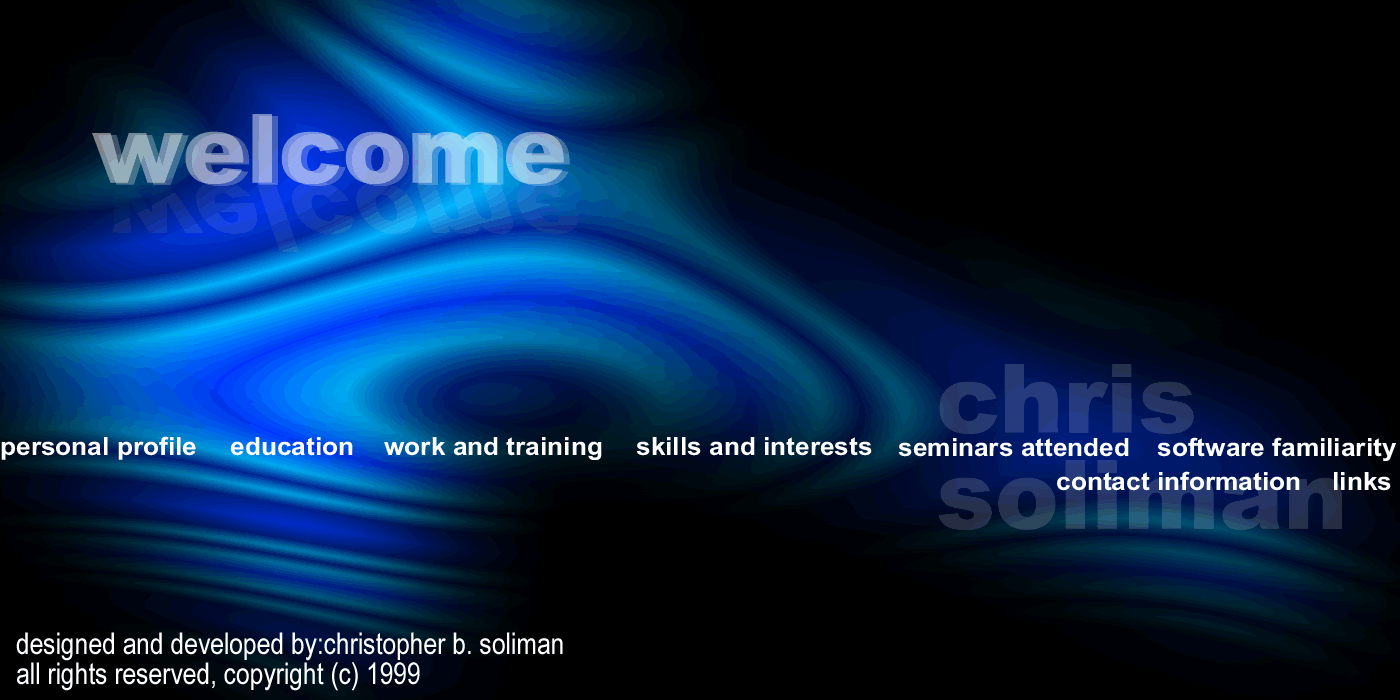 welcome

chris
soliman

personal profile education work and training skills and interests seminars attended software familiarity
contact information links

designed and developed by:christopher b. soliman
all rights reserved, copyright (c) 1999